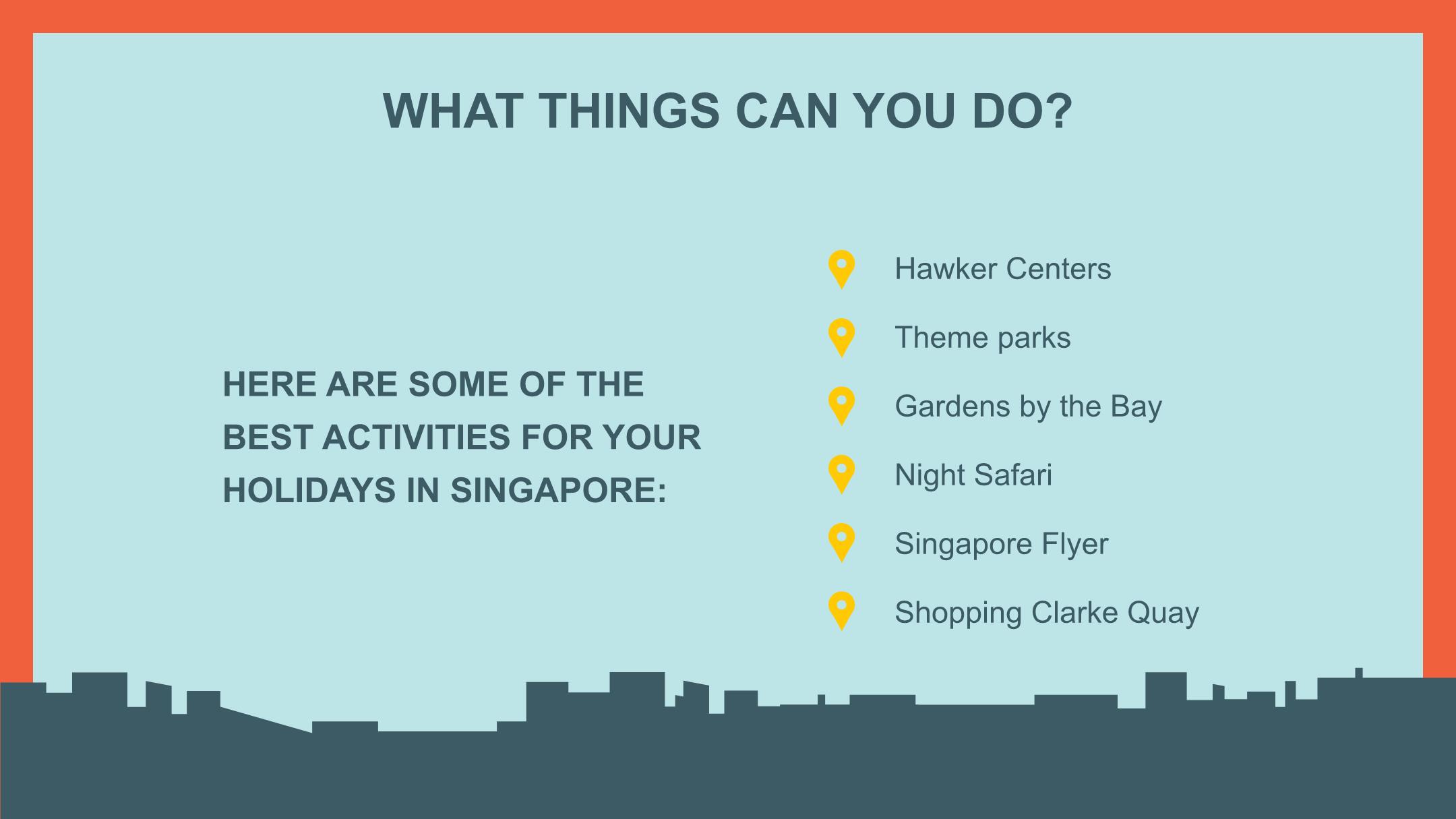 WHAT THINGS CAN YOU DO?

HERE ARE SOME OF THE BEST ACTIVITIES FOR YOUR HOLIDAYS IN SINGAPORE:

Hawker Centers

Theme parks

Gardens by the Bay

Night Safari

Singapore Flyer

Shopping Clarke Quay